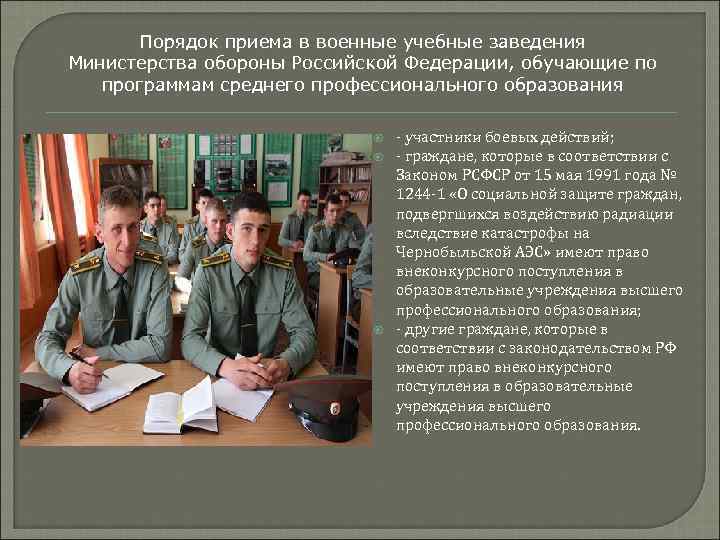 Порядок приема в военные учебные заведения Министерства обороны Российской Федерации, обучающие по программам среднего профессионального образования

- участники боевых действий;

- граждане, которые в соответствии с Законом РСФСР от 15 мая 1991 года № 1244-1 «О социальной защите граждан, подвергшихся воздействию радиации вследствие катастрофы на Чернобыльской АЭС» имеют право внеконкурсного поступления в образовательные учреждения высшего профессионального образования;

- другие граждане, которые в соответствии с законодательством РФ имеют право внеконкурсного поступления в образовательные учреждения высшего профессионального образования.